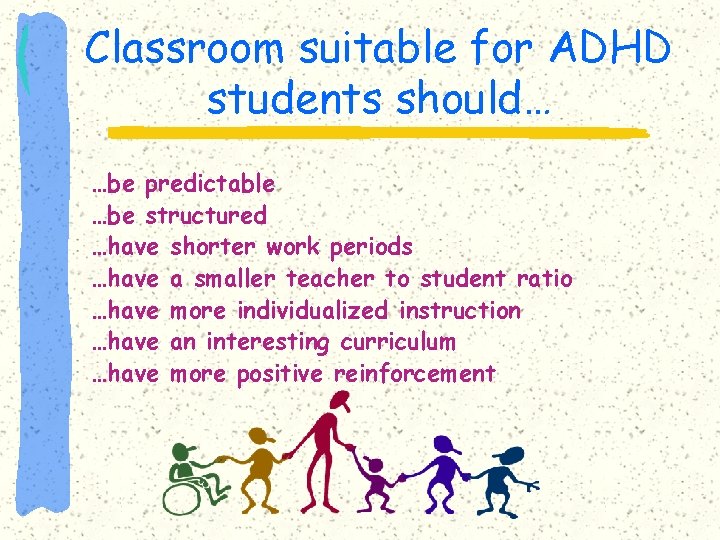 Classroom suitable for ADHD students should…

…be predictable
…be structured
…have shorter work periods
…have a smaller teacher to student ratio
…have more individualized instruction
…have an interesting curriculum
…have more positive reinforcement